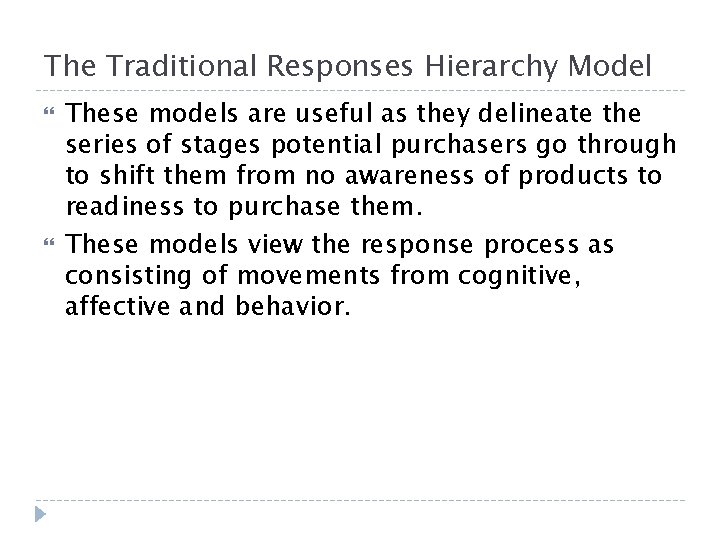 The Traditional Responses Hierarchy Model

These models are useful as they delineate the series of stages potential purchasers go through to shift them from no awareness of products to readiness to purchase them.

These models view the response process as consisting of movements from cognitive, affective and behavior.